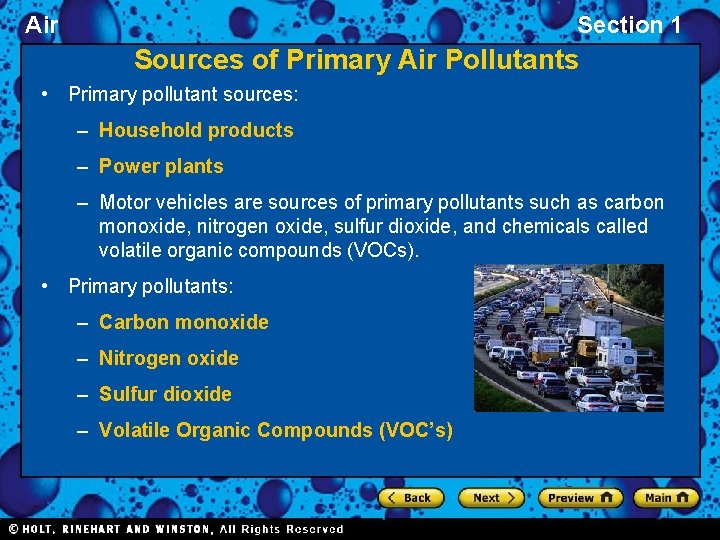 Air

Section 1

Sources of Primary Air Pollutants

• Primary pollutant sources:

– Household products

– Power plants

– Motor vehicles are sources of primary pollutants such as carbon monoxide, nitrogen oxide, sulfur dioxide, and chemicals called volatile organic compounds (VOCs).

• Primary pollutants:

– Carbon monoxide

– Nitrogen oxide

– Sulfur dioxide

– Volatile Organic Compounds (VOC's)

Back

Next

Preview

Main

© HOLT, RINEHART AND WINSTON, All Rights Reserved